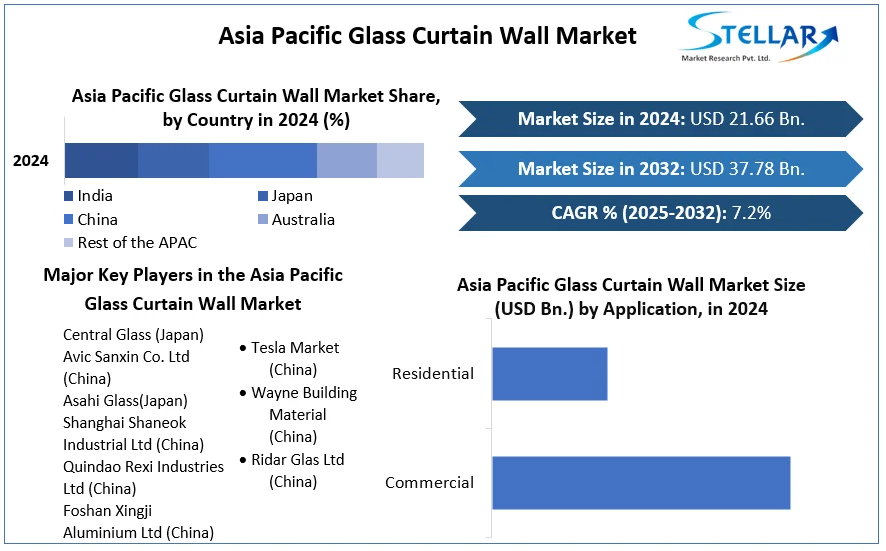 Asia Pacific Glass Curtain Wall Market

STELLAR
Market Research Pvt. Ltd.

Asia Pacific Glass Curtain Wall Market Share, by Country in 2024 (%)

2024

India
Japan
China
Australia
Rest of the APAC

Market Size in 2024: USD 21.66 Bn.

Market Size in 2032: USD 37.78 Bn.

CAGR % (2025-2032): 7.2%

Major Key Players in the Asia Pacific Glass Curtain Wall Market

Central Glass (Japan)
Avic Sanxin Co. Ltd (China)
Asahi Glass(Japan)
Shanghai Shaneok Industrial Ltd (China)
Quindao Rexi Industries Ltd (China)
Foshan Xingji Aluminium Ltd (China)

• Tesla Market (China)
• Wayne Building Material (China)
• Ridar Glas Ltd (China)

Asia Pacific Glass Curtain Wall Market Size (USD Bn.) by Application, in 2024

Residential

Commercial